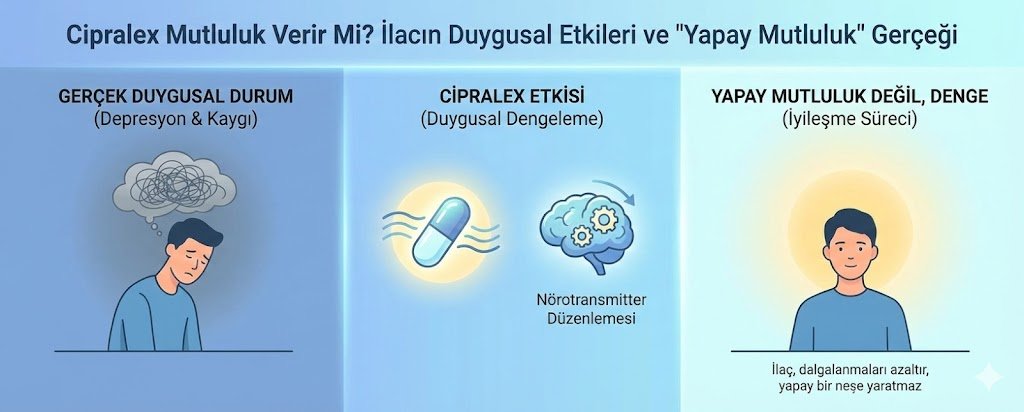 Cipralex Mutluluk Verir Mi? İlacın Duygusal Etkileri ve "Yapay Mutluluk" Gerçeği

GERÇEK DUYGUSAL DURUM
(Depresyon & Kaygı)

CİPRALEX ETKİSİ
(Duygusal Dengeleme)

Nörotransmitter Düzenlemesi

YAPAY MUTLULUK DEĞİL, DENGE
(İyileşme Süreci)

İlaç, dalgalanmaları azaltır, yapay bir neşe yaratmaz